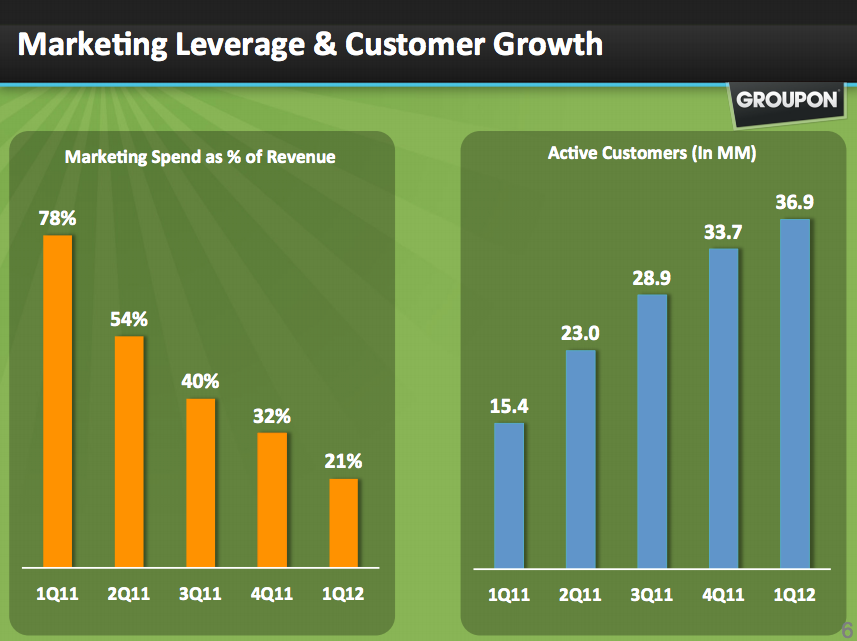 Marketing Leverage & Customer Growth

GROUPON

Marketing Spend as % of Revenue

78%
54%
40%
32%
21%

1Q11 2Q11 3Q11 4Q11 1Q12

Active Customers (In MM)

15.4
23.0
28.9
33.7
36.9

1Q11 2Q11 3Q11 4Q11 1Q12

6